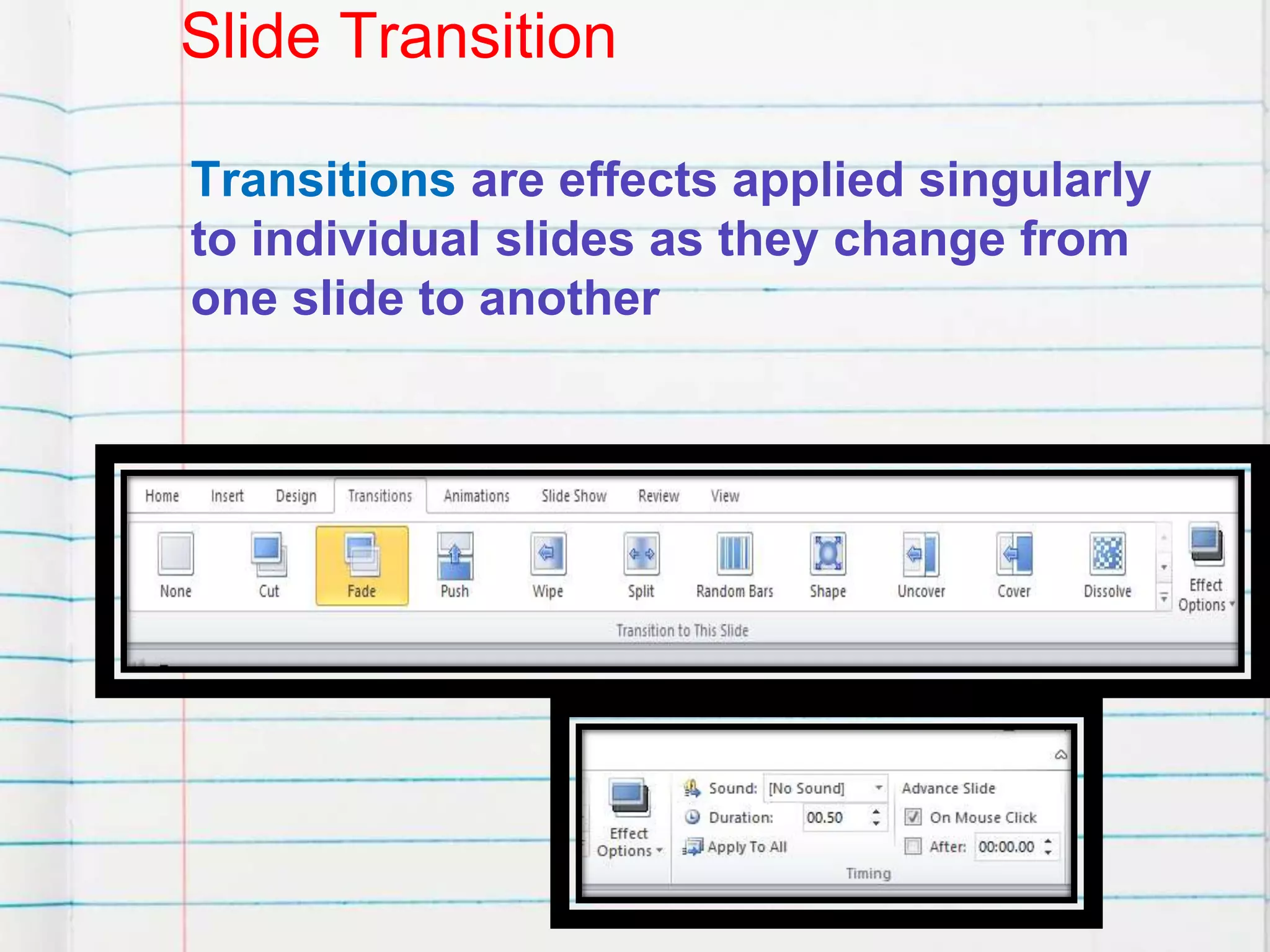 Slide Transition

Transitions are effects applied singularly to individual slides as they change from one slide to another

Home Insert Design Transitions Animations Slide Show Review View

None Cut Fade Push Wipe Split Random Bars Shape Uncover Cover Dissolve Effect Options

Transition to This Slide

Effect Options

Sound: [No Sound]
Duration: 00.50
Apply To All

Advance Slide
On Mouse Click
After: 00:00.00

Timing